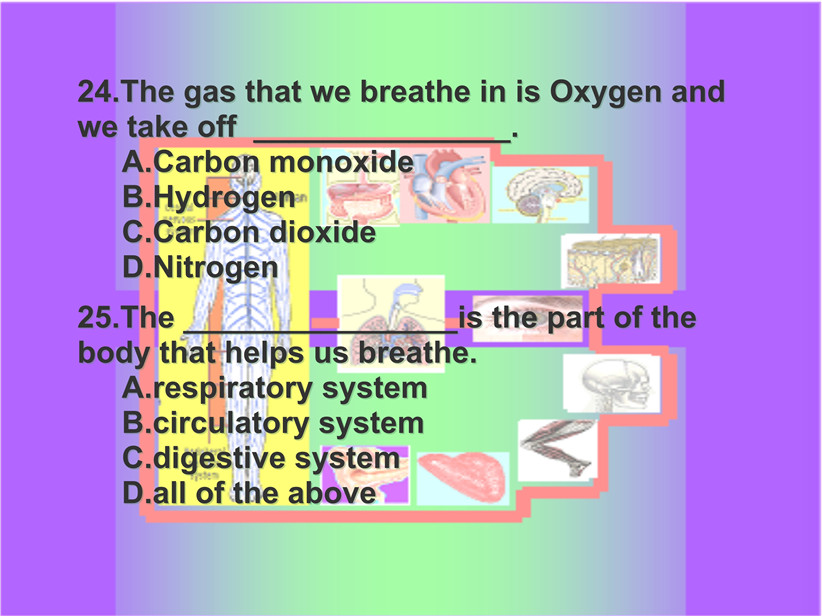 24.The gas that we breathe in is Oxygen and we take off _______________.

A.Carbon monoxide
B.Hydrogen
C.Carbon dioxide
D.Nitrogen

25.The _______________ is the part of the body that helps us breathe.

A.respiratory system
B.circulatory system
C.digestive system
D.all of the above